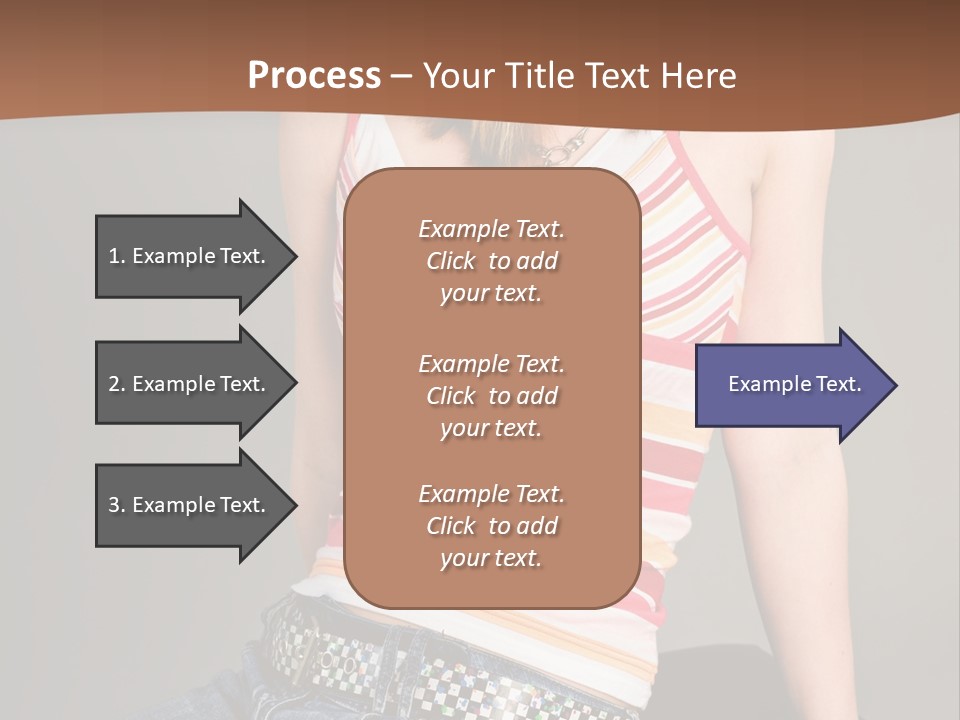 Process – Your Title Text Here

1. Example Text.

2. Example Text.

3. Example Text.

Example Text. Click to add your text.

Example Text. Click to add your text.

Example Text. Click to add your text.

Example Text.